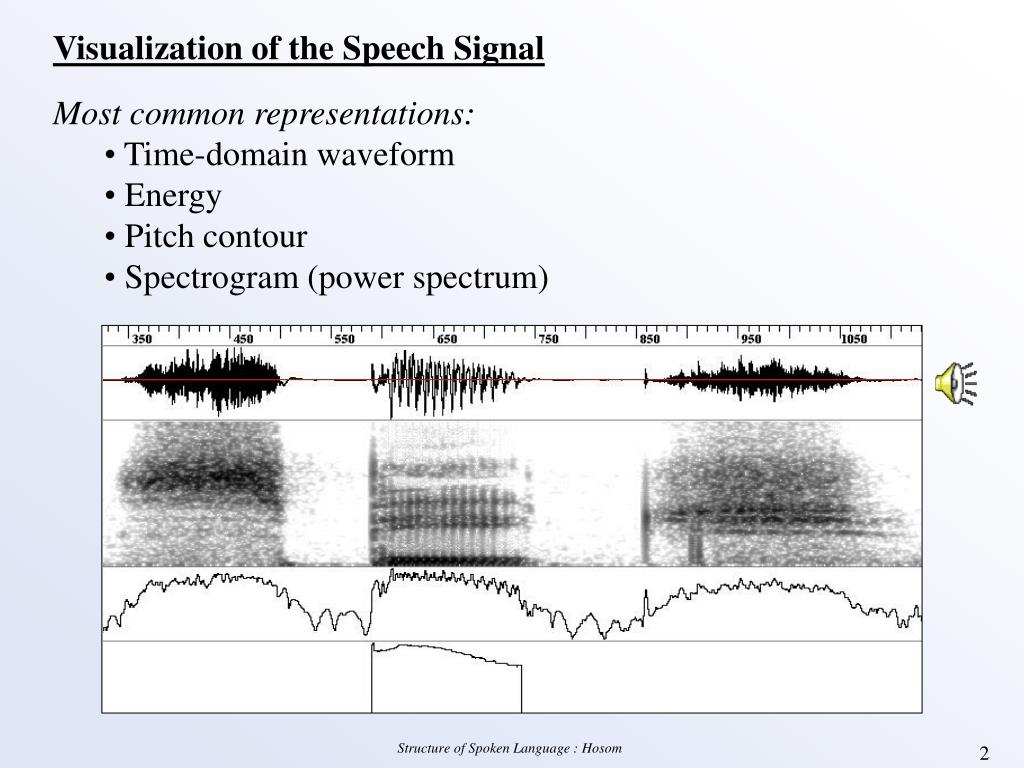 Visualization of the Speech Signal

Most common representations:
• Time-domain waveform
• Energy
• Pitch contour
• Spectrogram (power spectrum)

350 450 550 650 750 850 950 1050

Structure of Spoken Language : Hosom

2